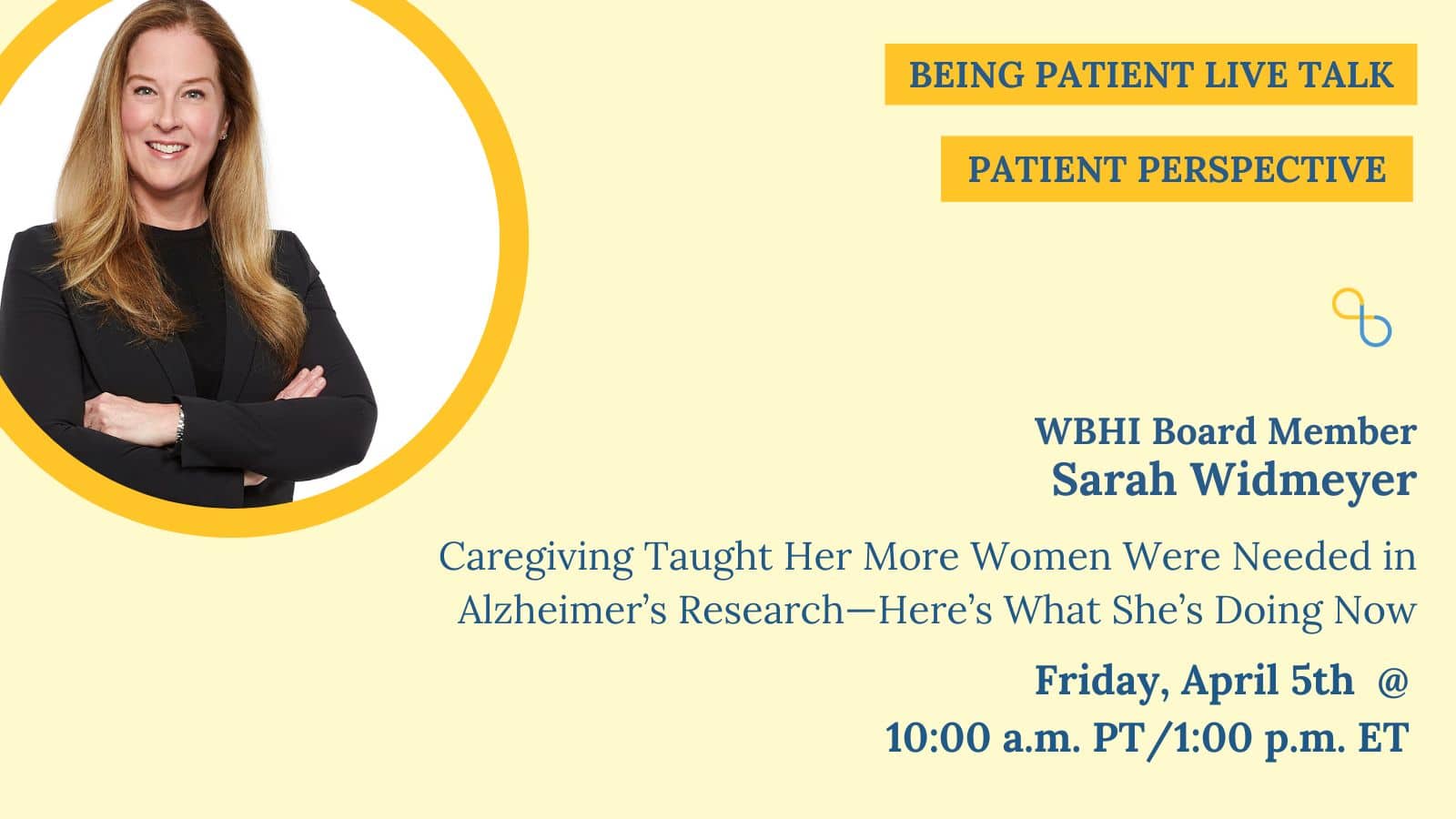 BEING PATIENT LIVE TALK

PATIENT PERSPECTIVE

WBHI Board Member
Sarah Widmeyer

Caregiving Taught Her More Women Were Needed in Alzheimer's Research—Here's What She's Doing Now

Friday, April 5th @
10:00 a.m. PT/1:00 p.m. ET